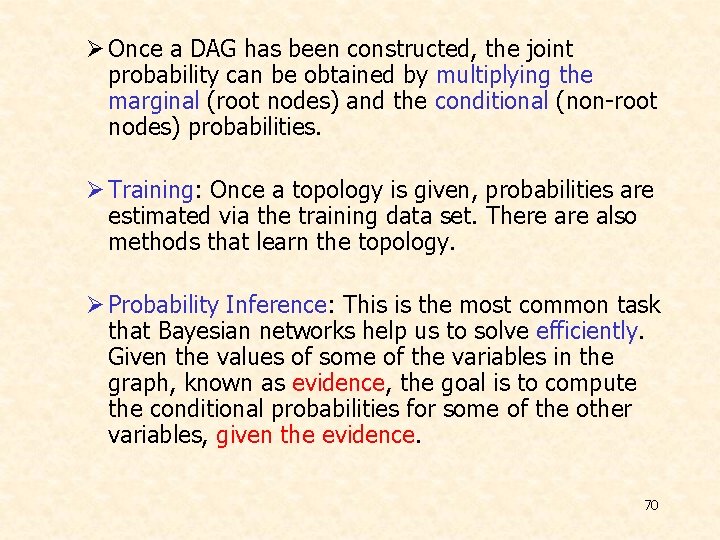 ➢ Once a DAG has been constructed, the joint probability can be obtained by multiplying the marginal (root nodes) and the conditional (non-root nodes) probabilities.

➢ Training: Once a topology is given, probabilities are estimated via the training data set. There are also methods that learn the topology.

➢ Probability Inference: This is the most common task that Bayesian networks help us to solve efficiently. Given the values of some of the variables in the graph, known as evidence, the goal is to compute the conditional probabilities for some of the other variables, given the evidence.

70